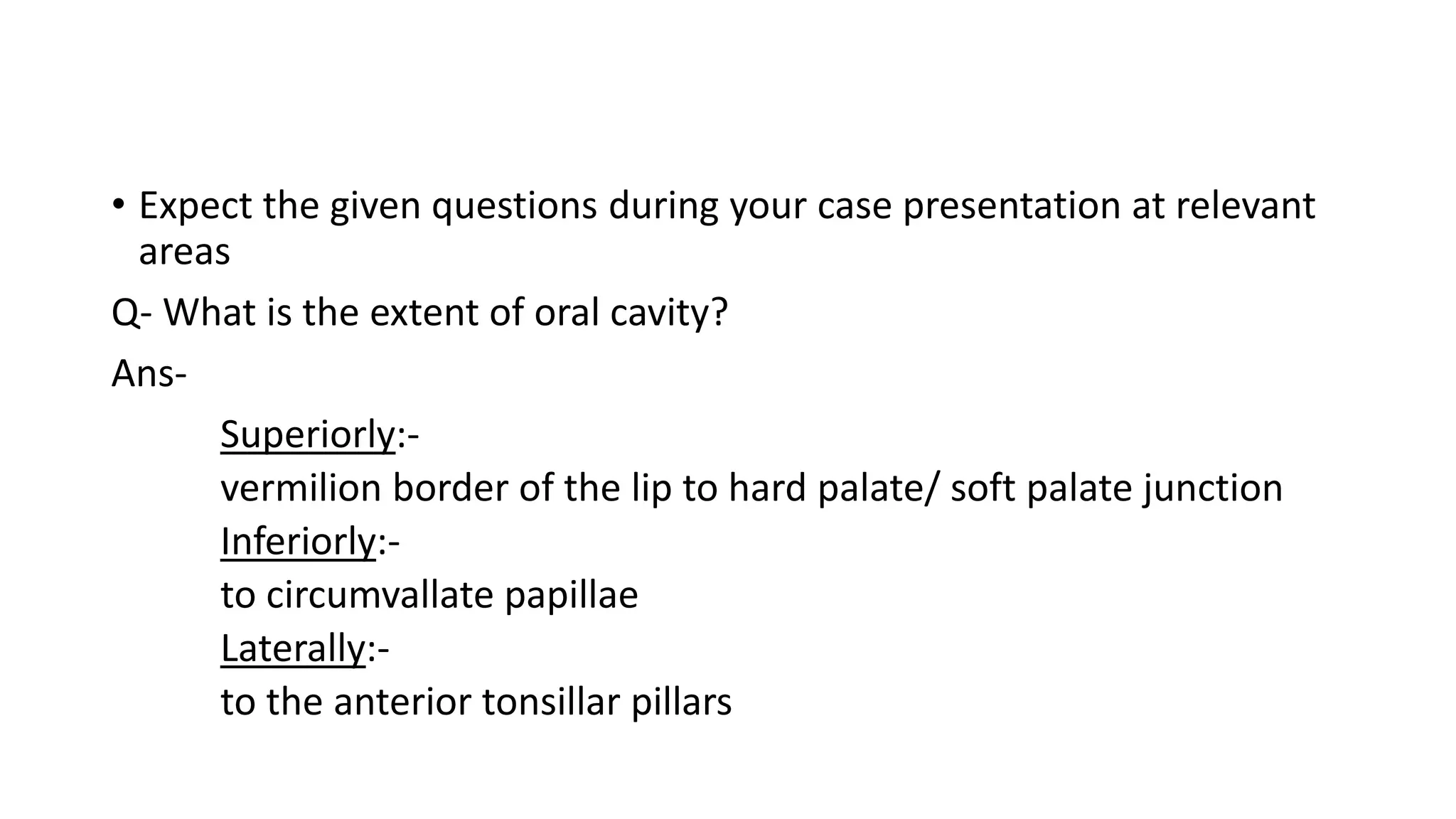 • Expect the given questions during your case presentation at relevant areas

Q- What is the extent of oral cavity?

Ans-

Superiorly:-
vermilion border of the lip to hard palate/ soft palate junction
Inferiorly:-
to circumvallate papillae
Laterally:-
to the anterior tonsillar pillars